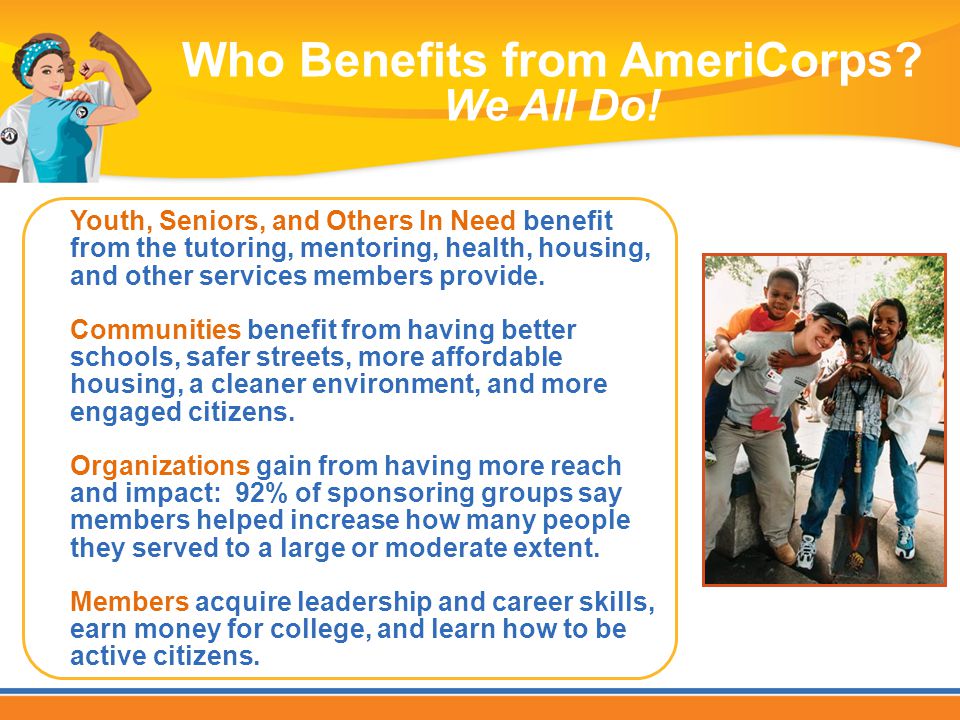 Who Benefits from AmeriCorps?
We All Do!

Youth, Seniors, and Others In Need benefit from the tutoring, mentoring, health, housing, and other services members provide.

Communities benefit from having better schools, safer streets, more affordable housing, a cleaner environment, and more engaged citizens.

Organizations gain from having more reach and impact: 92% of sponsoring groups say members helped increase how many people they served to a large or moderate extent.

Members acquire leadership and career skills, earn money for college, and learn how to be active citizens.